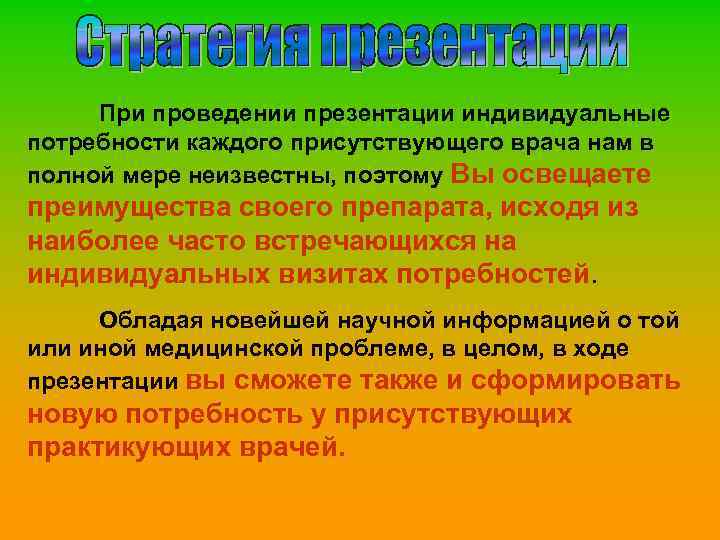 Стратегия презентации

При проведении презентации индивидуальные потребности каждого присутствующего врача нам в полной мере неизвестны, поэтому Вы освещаете преимущества своего препарата, исходя из наиболее часто встречающихся на индивидуальных визитах потребностей.

Обладая новейшей научной информацией о той или иной медицинской проблеме, в целом, в ходе презентации вы сможете также и сформировать новую потребность у присутствующих практикующих врачей.